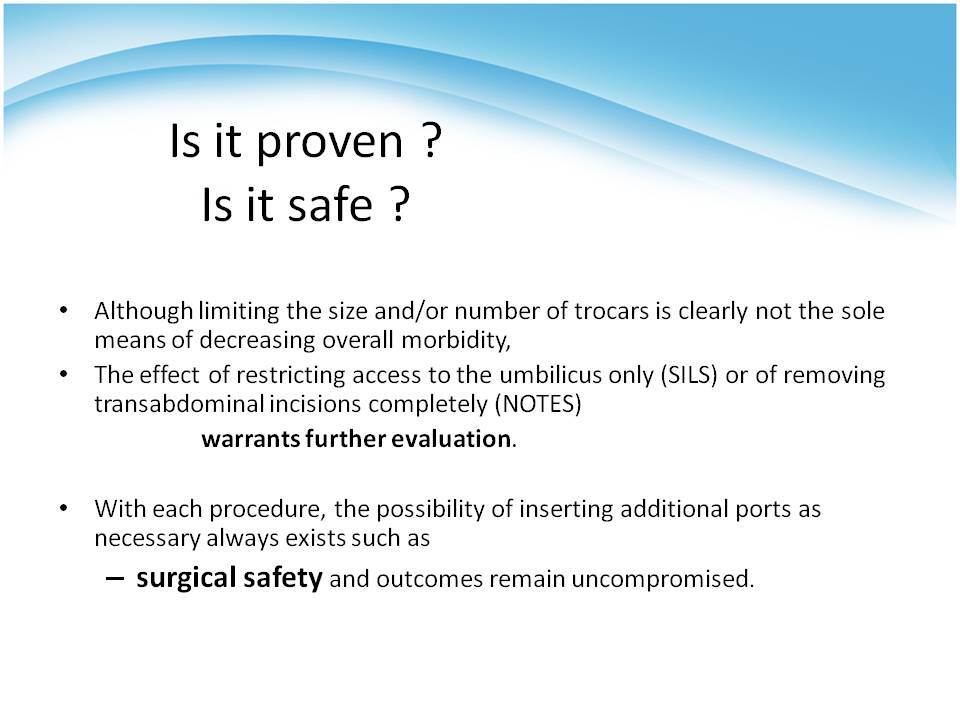 Is it proven ?
Is it safe ?

• Although limiting the size and/or number of trocars is clearly not the sole means of decreasing overall morbidity,
• The effect of restricting access to the umbilicus only (SILS) or of removing transabdominal incisions completely (NOTES)

warrants further evaluation.

• With each procedure, the possibility of inserting additional ports as necessary always exists such as
– surgical safety and outcomes remain uncompromised.